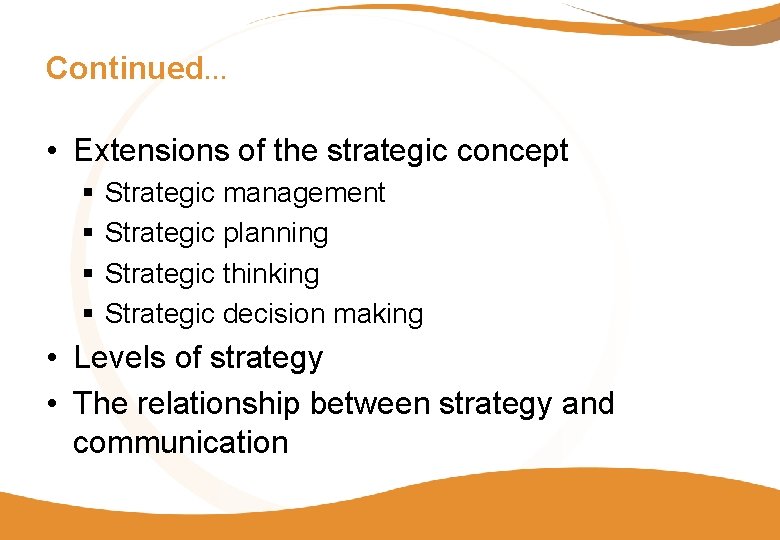 Continued...

• Extensions of the strategic concept
  ▪ Strategic management
  ▪ Strategic planning
  ▪ Strategic thinking
  ▪ Strategic decision making
• Levels of strategy
• The relationship between strategy and communication